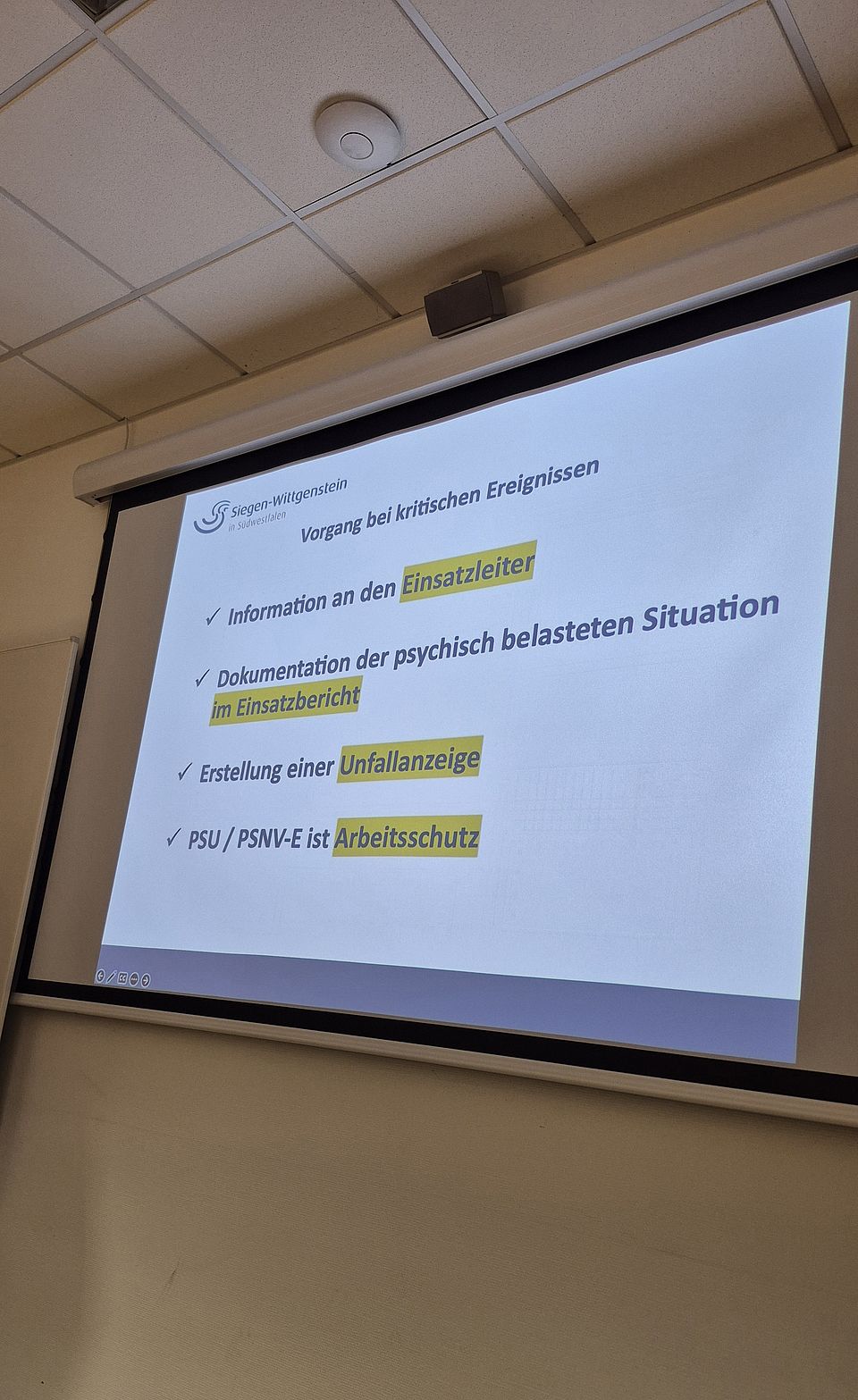 Siegen-Wittgenstein
in Südwestfalen

Vorgang bei kritischen Ereignissen

✓ Information an den Einsatzleiter

✓ Dokumentation der psychisch belasteten Situation im Einsatzbericht

✓ Erstellung einer Unfallanzeige

✓ PSU / PSNV-E ist Arbeitsschutz